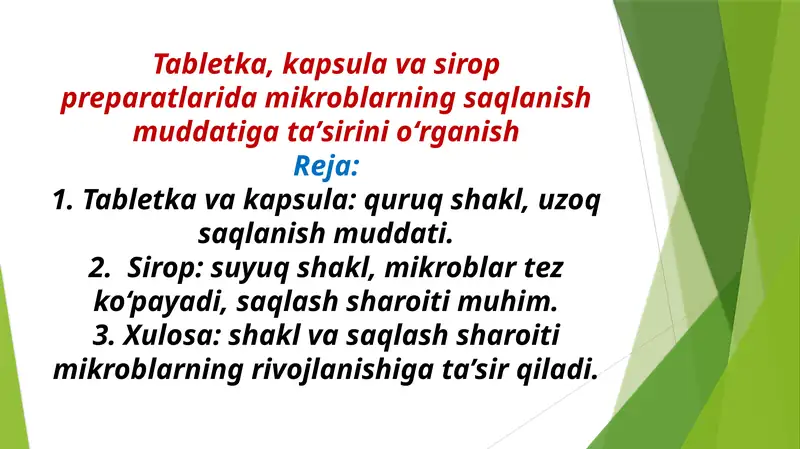 Tabletka, kapsula va sirop preparatlarida mikroblarning saqlanish muddatiga ta’sirini o‘rganish

Reja:

1. Tabletka va kapsula: quruq shakl, uzoq saqlanish muddati.

2. Sirop: suyuq shakl, mikroblar tez ko‘payadi, saqlash sharoiti muhim.

3. Xulosa: shakl va saqlash sharoiti mikroblarning rivojlanishiga ta’sir qiladi.